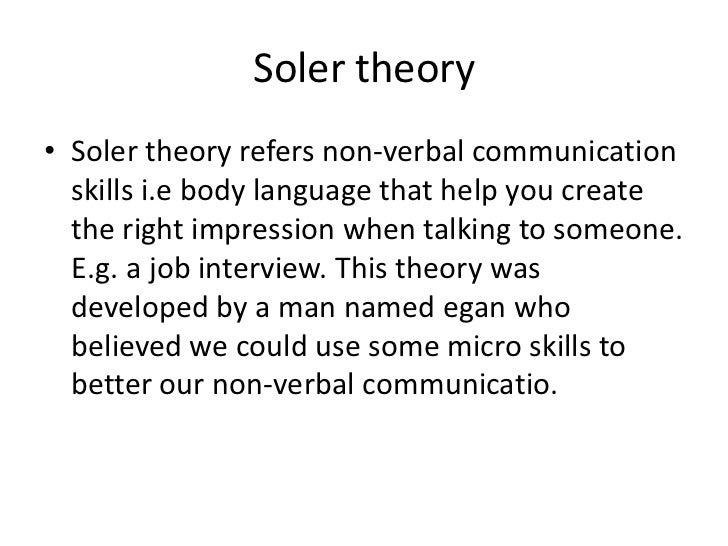 Soler theory

• Soler theory refers non-verbal communication skills i.e body language that help you create the right impression when talking to someone. E.g. a job interview. This theory was developed by a man named egan who believed we could use some micro skills to better our non-verbal communicatio.